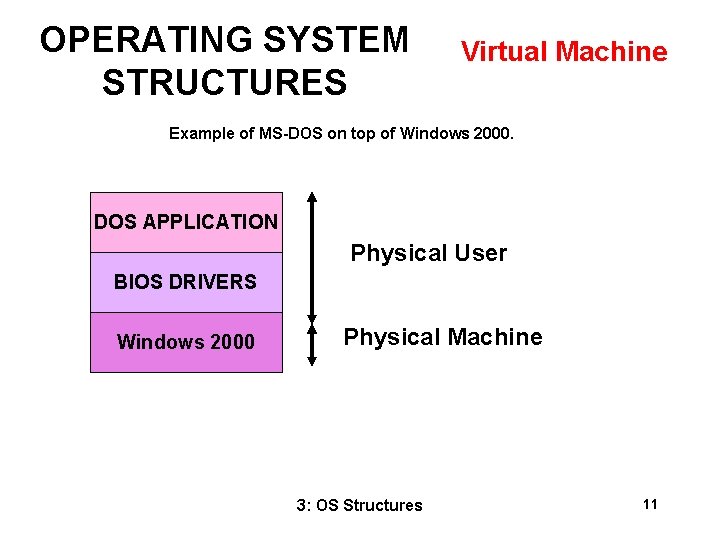 OPERATING SYSTEM STRUCTURES

Virtual Machine

Example of MS-DOS on top of Windows 2000.

DOS APPLICATION

BIOS DRIVERS

Windows 2000

Physical User

Physical Machine

3: OS Structures

11